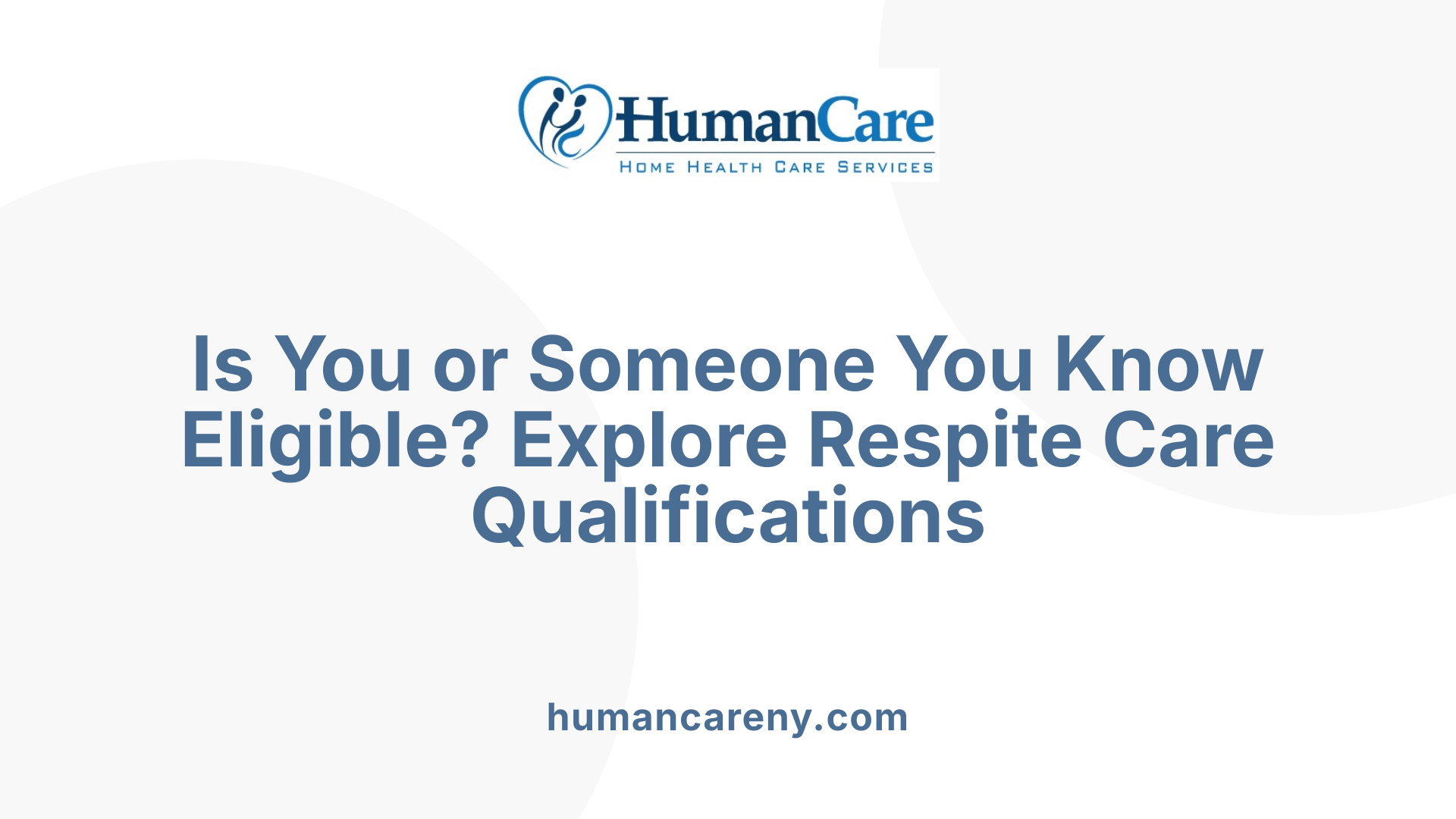 HumanCare
HOME HEALTH CARE SERVICES

Is You or Someone You Know Eligible? Explore Respite Care Qualifications

humancareny.com